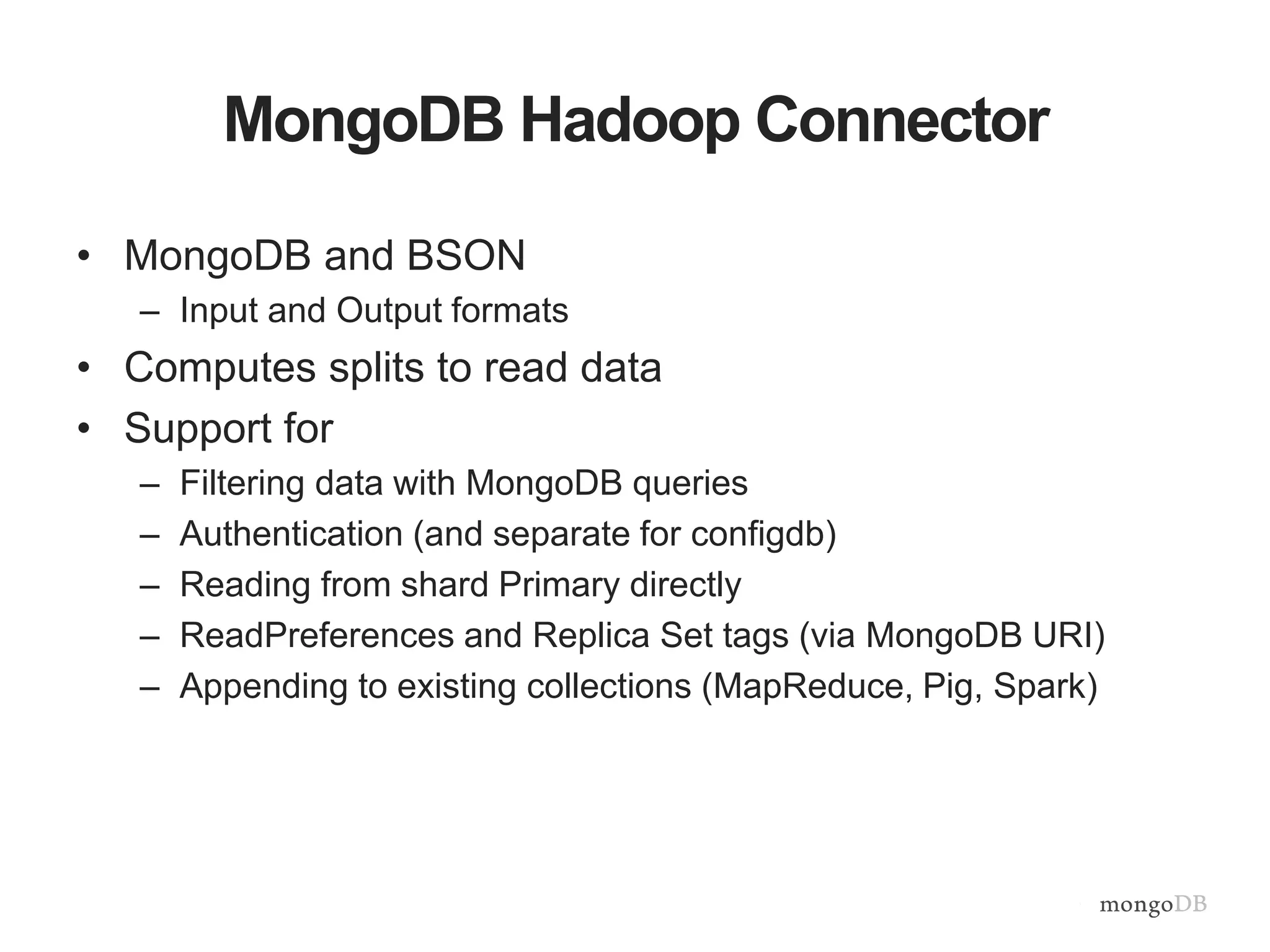 MongoDB Hadoop Connector

• MongoDB and BSON
– Input and Output formats
• Computes splits to read data
• Support for
– Filtering data with MongoDB queries
– Authentication (and separate for configdb)
– Reading from shard Primary directly
– ReadPreferences and Replica Set tags (via MongoDB URI)
– Appending to existing collections (MapReduce, Pig, Spark)

mongoDB